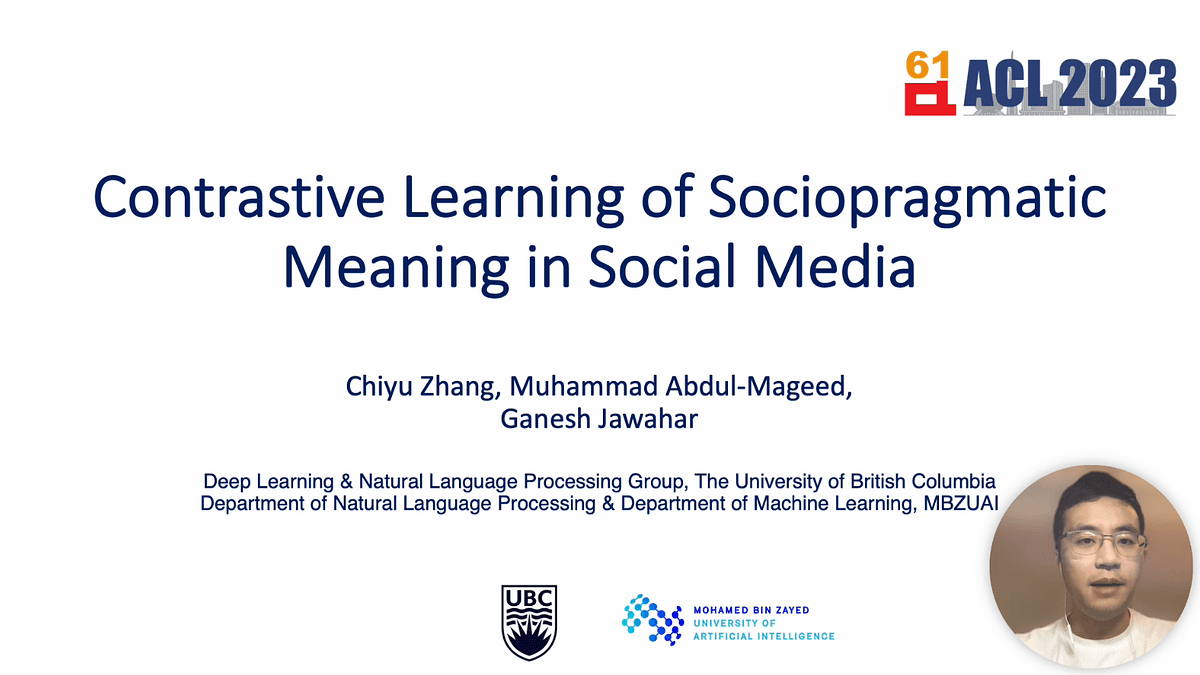 61 ACL 2023

Contrastive Learning of Sociopragmatic Meaning in Social Media

Chiyu Zhang, Muhammad Abdul-Mageed, Ganesh Jawahar

Deep Learning & Natural Language Processing Group, The University of British Columbia
Department of Natural Language Processing & Department of Machine Learning, MBZUAI

UBC

MOHAMED BIN ZAYED UNIVERSITY OF ARTIFICIAL INTELLIGENCE